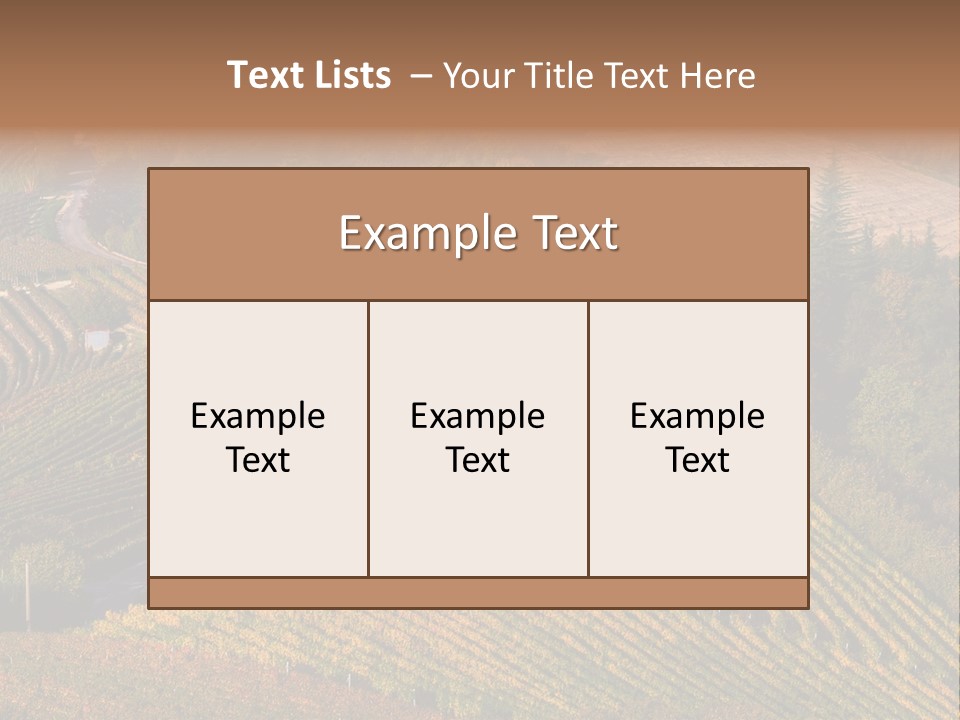 Text Lists – Your Title Text Here

Example Text

Example Text

Example Text

Example Text